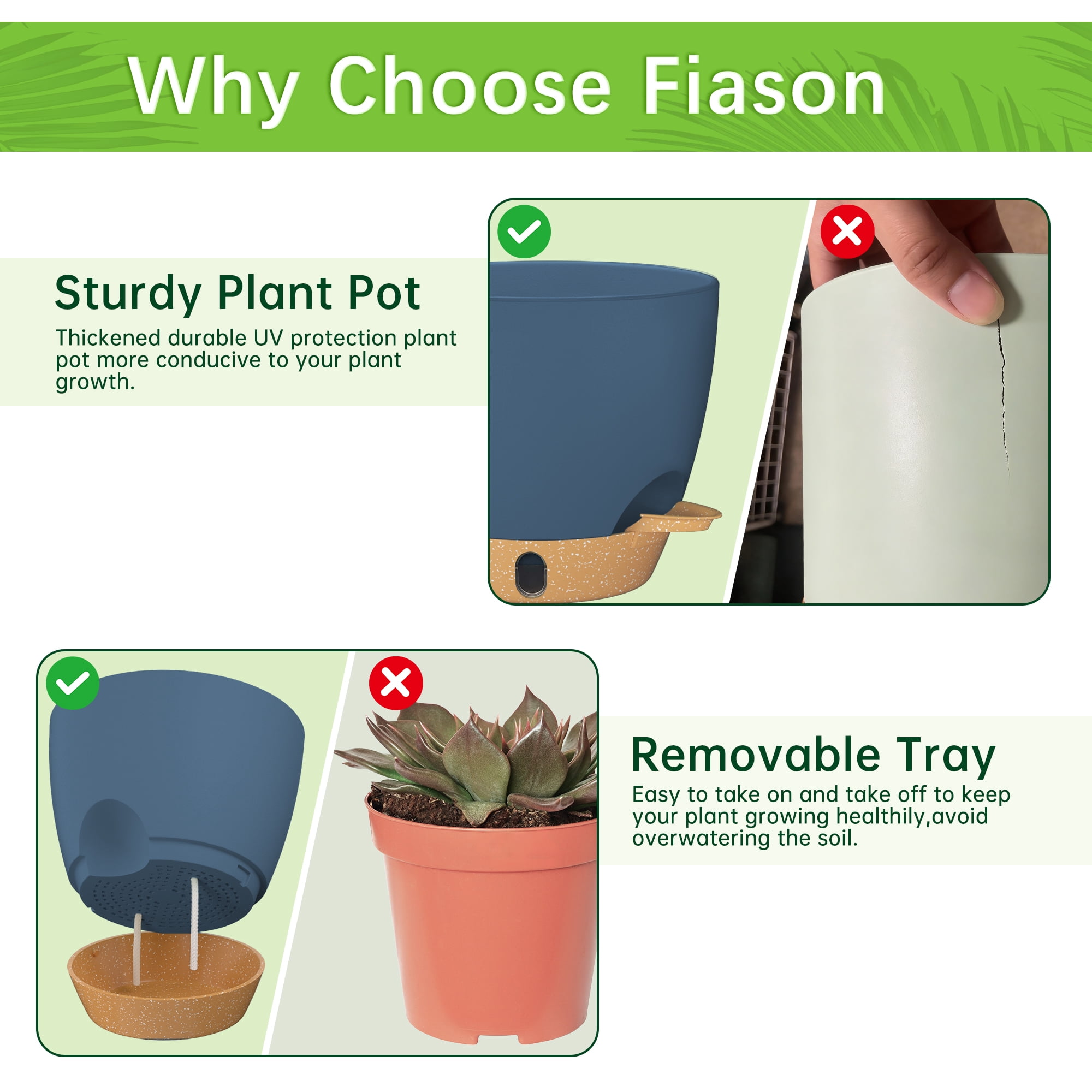 Why Choose Fiason

Sturdy Plant Pot
Thickened durable UV protection plant pot more conducive to your plant growth.

Removable Tray
Easy to take on and take off to keep your plant growing healthily,avoid overwatering the soil.